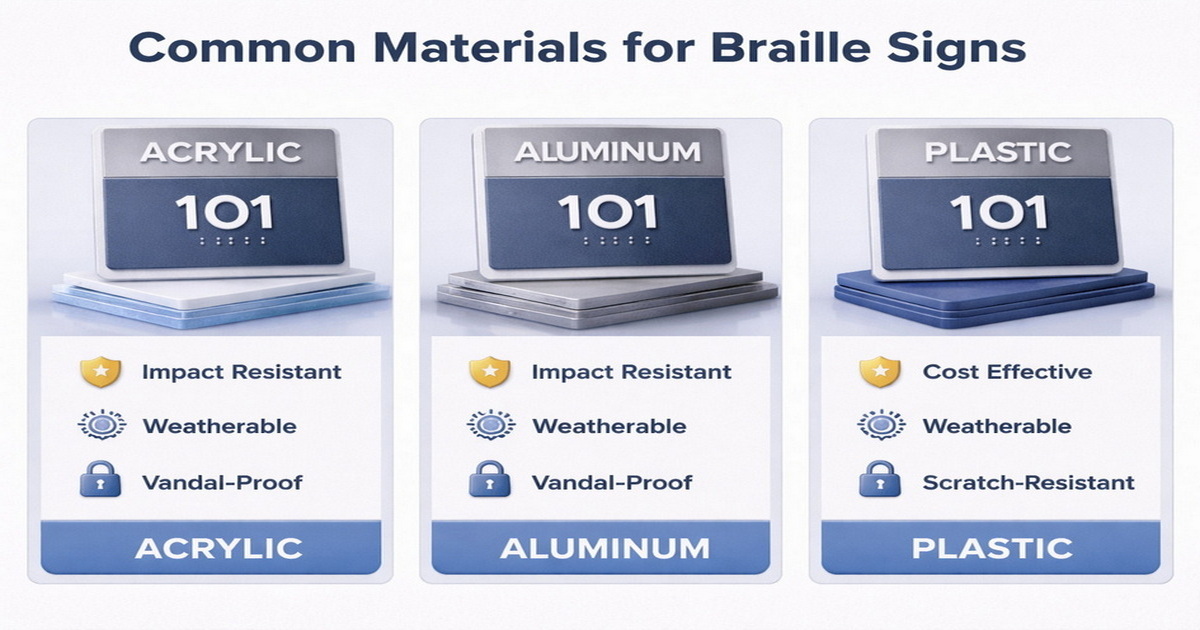 Common Materials for Braille Signs

ACRYLIC
101

Impact Resistant
Weatherable
Vandal-Proof

ACRYLIC

ALUMINUM
101

Impact Resistant
Weatherable
Vandal-Proof

ALUMINUM

PLASTIC
101

Cost Effective
Weatherable
Scratch-Resistant

PLASTIC